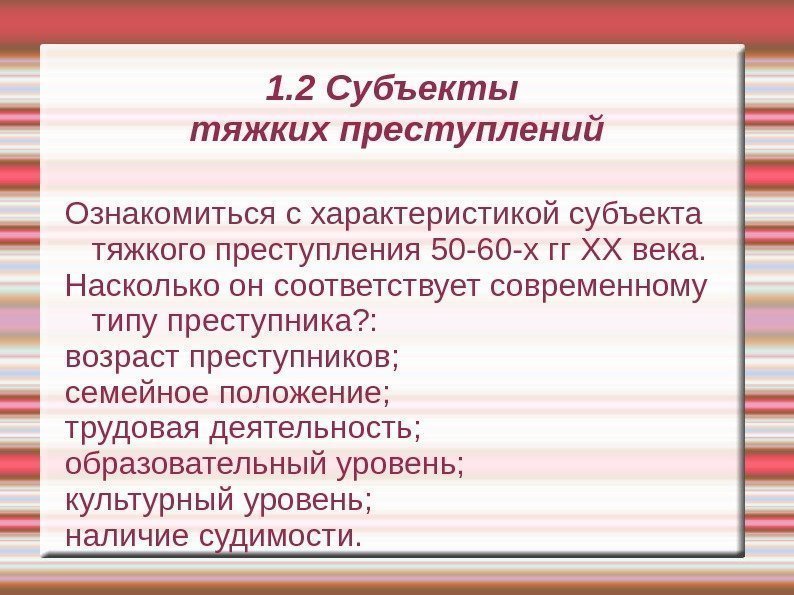 1.2 Субъекты тяжких преступлений

Ознакомиться с характеристикой субъекта тяжкого преступления 50-60-х гг XX века.

Насколько он соответствует современному типу преступника?:

возраст преступников;

семейное положение;

трудовая деятельность;

образовательный уровень;

культурный уровень;

наличие судимости.